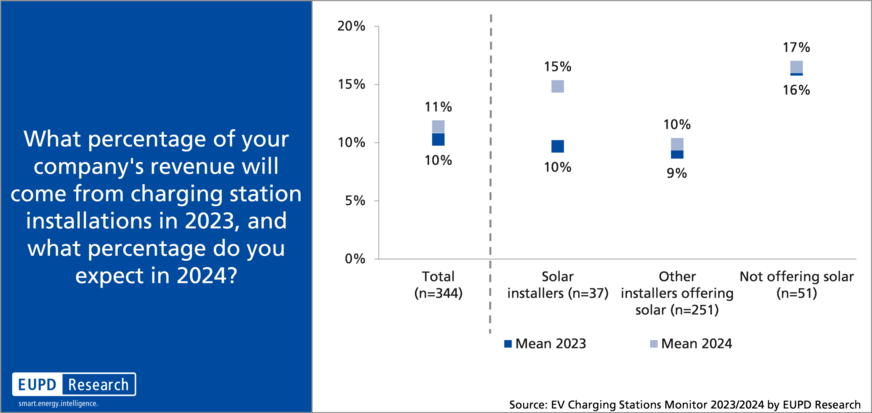 What percentage of your company's revenue will come from charging station installations in 2023, and what percentage do you expect in 2024?

EUPD Research
smart.energy.intelligence.

20%
15%
10%
5%
0%

11%
10%
15%
10%
10%
9%
17%
16%

Total (n=344)
Solar installers (n=37)
Other installers offering solar (n=251)
Not offering solar (n=51)

Mean 2023
Mean 2024

Source: EV Charging Stations Monitor 2023/2024 by EUPD Research